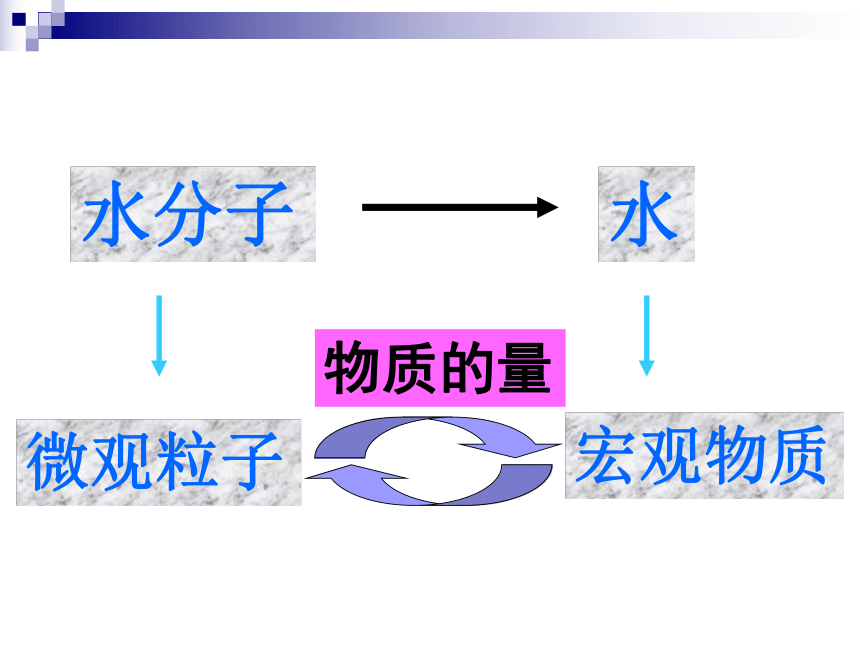 水分子

水

物质的量

微观粒子

宏观物质